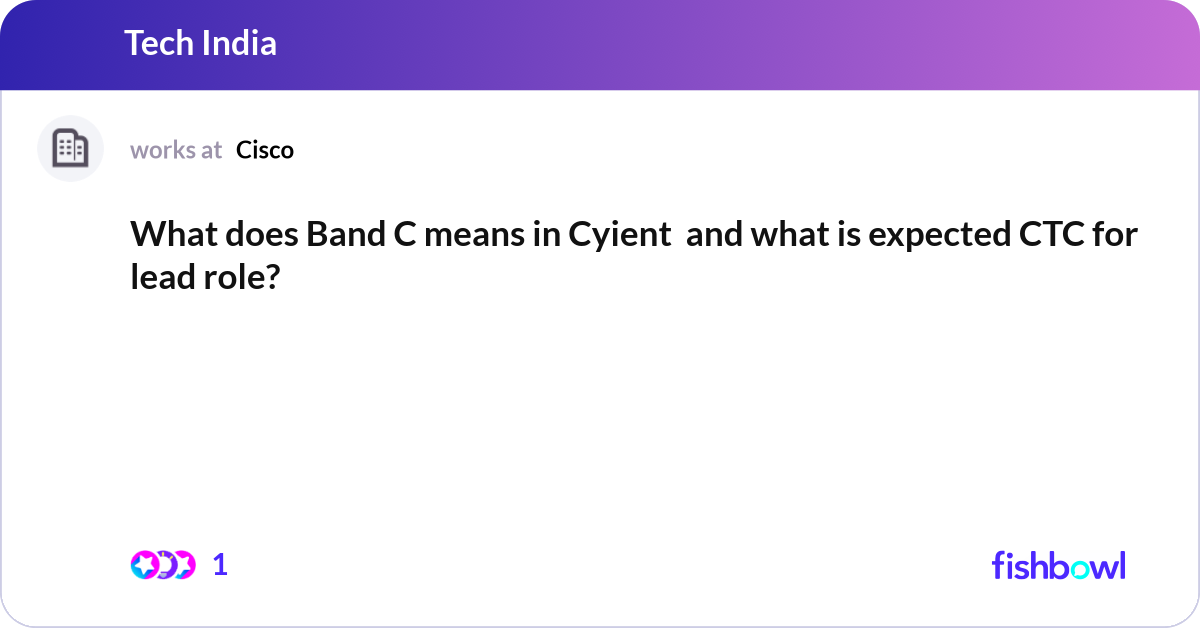 Tech India

works at Cisco

What does Band C means in Cyient and what is expected CTC for lead role?

1

fishbowl